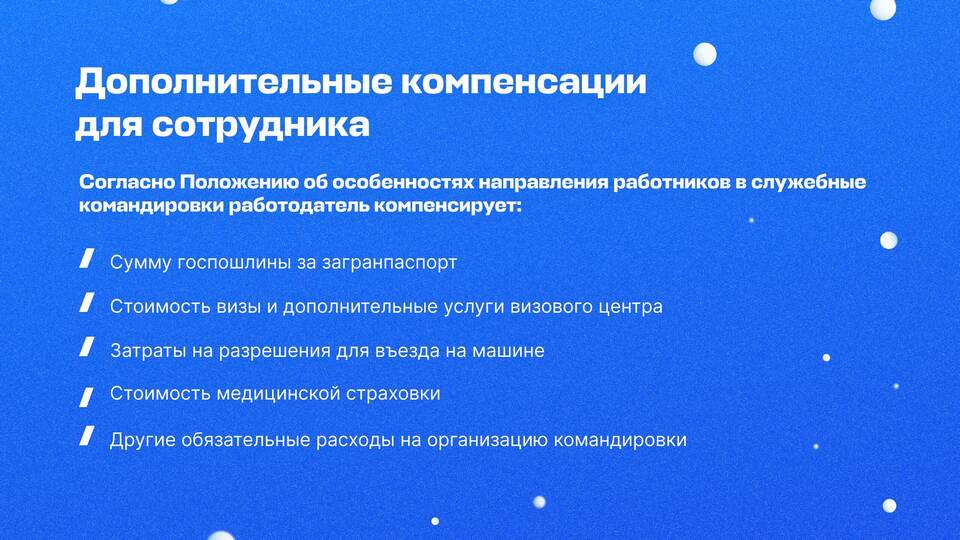 Дополнительные компенсации для сотрудника

Согласно Положению об особенностях направления работников в служебные командировки работодатель компенсирует:

Сумму госпошлины за загранпаспорт

Стоимость визы и дополнительные услуги визового центра

Затраты на разрешения для въезда на машине

Стоимость медицинской страховки

Другие обязательные расходы на организацию командировки